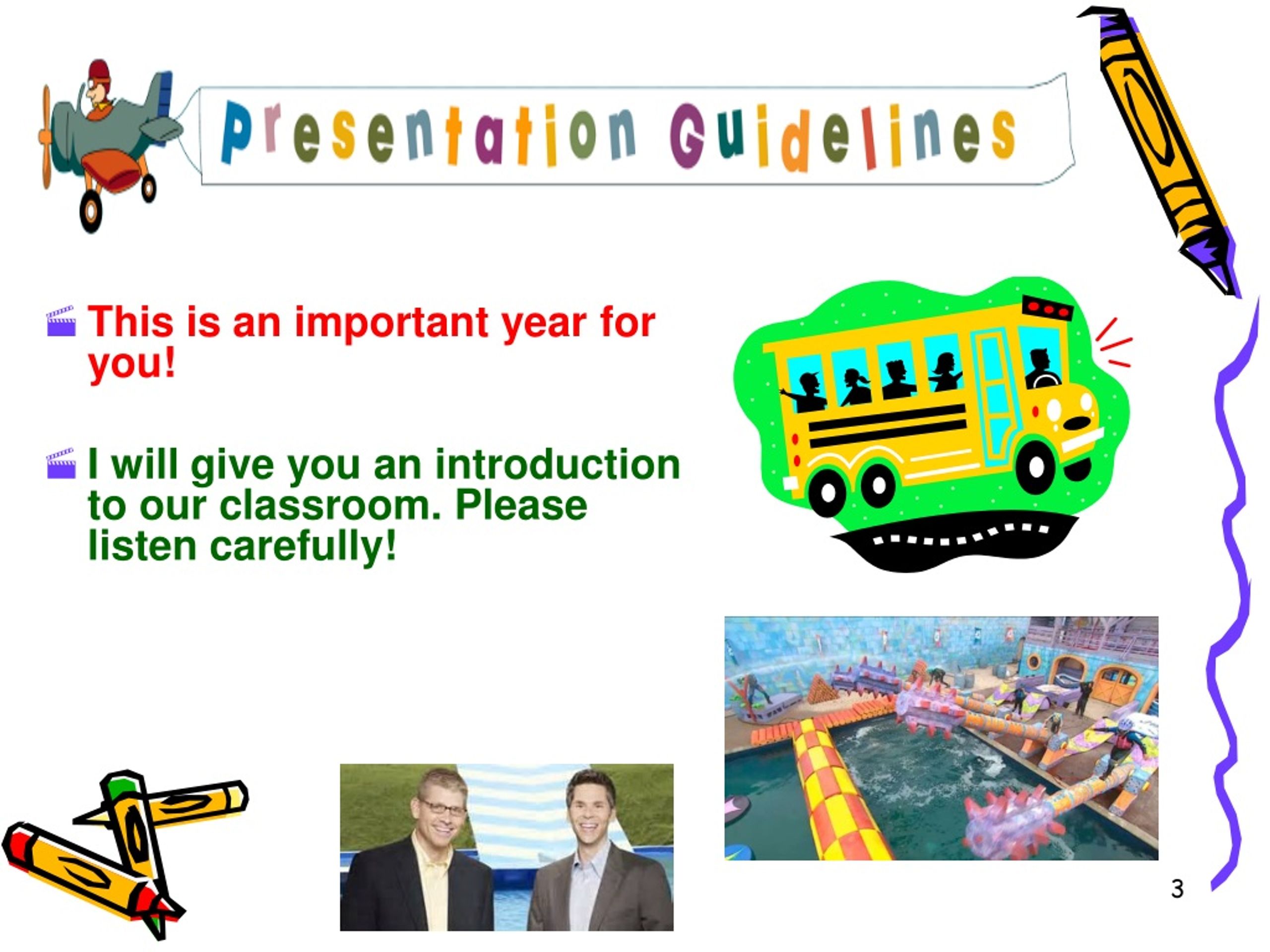 Presentation Guidelines

This is an important year for you!

I will give you an introduction to our classroom. Please listen carefully!

3